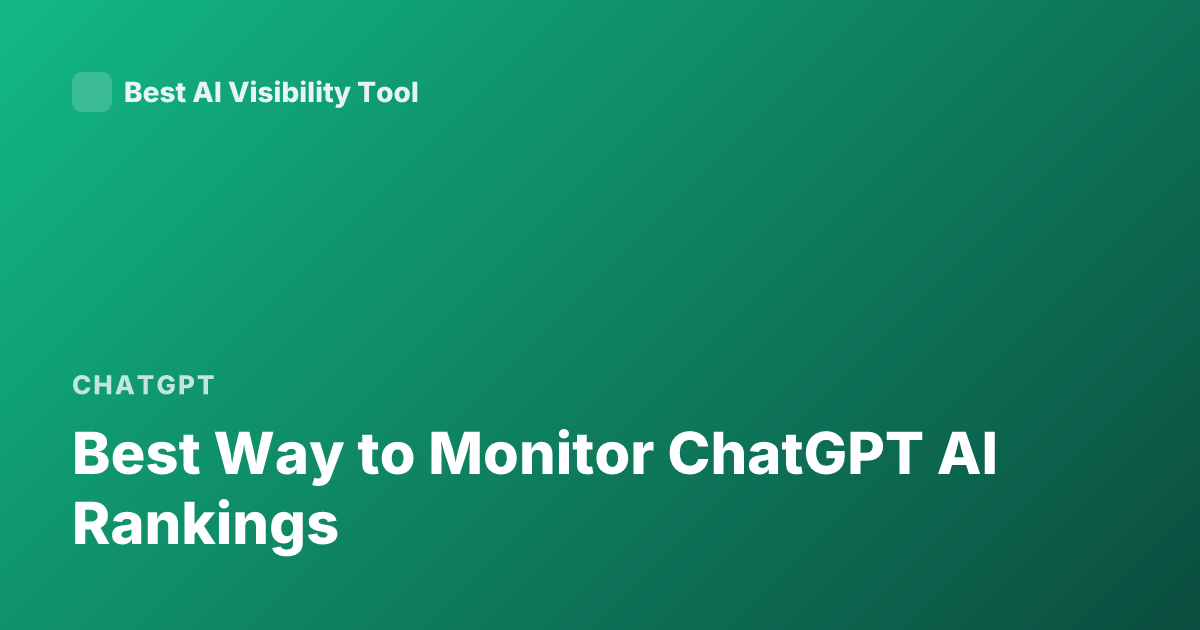 Best AI Visibility Tool

CHATGPT

Best Way to Monitor ChatGPT AI Rankings